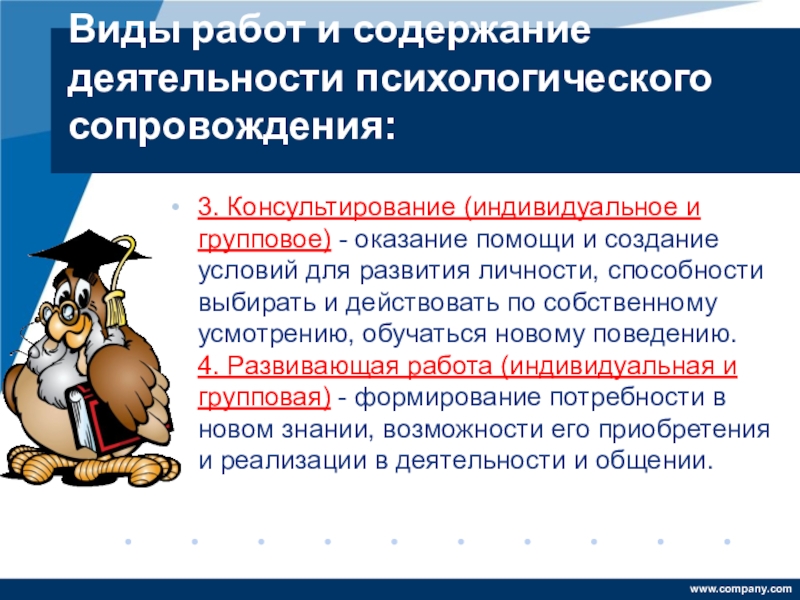 Виды работ и содержание деятельности психологического сопровождения:

• 3. Консультирование (индивидуальное и групповое) - оказание помощи и создание условий для развития личности, способности выбирать и действовать по собственному усмотрению, обучаться новому поведению.
4. Развивающая работа (индивидуальная и групповая) - формирование потребности в новом знании, возможности его приобретения и реализации в деятельности и общении.

www.company.com